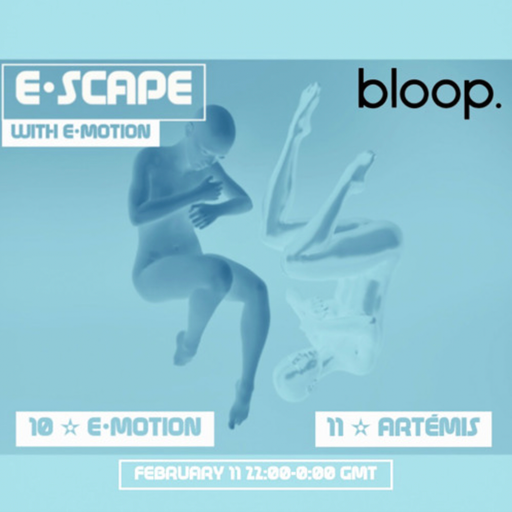 E·SCAPE
WITH E·MOTION

bloop.

10 ☆ E·MOTION

11 ☆ ARTÉMIS

FEBRUARY 11 22:00-0:00 GMT